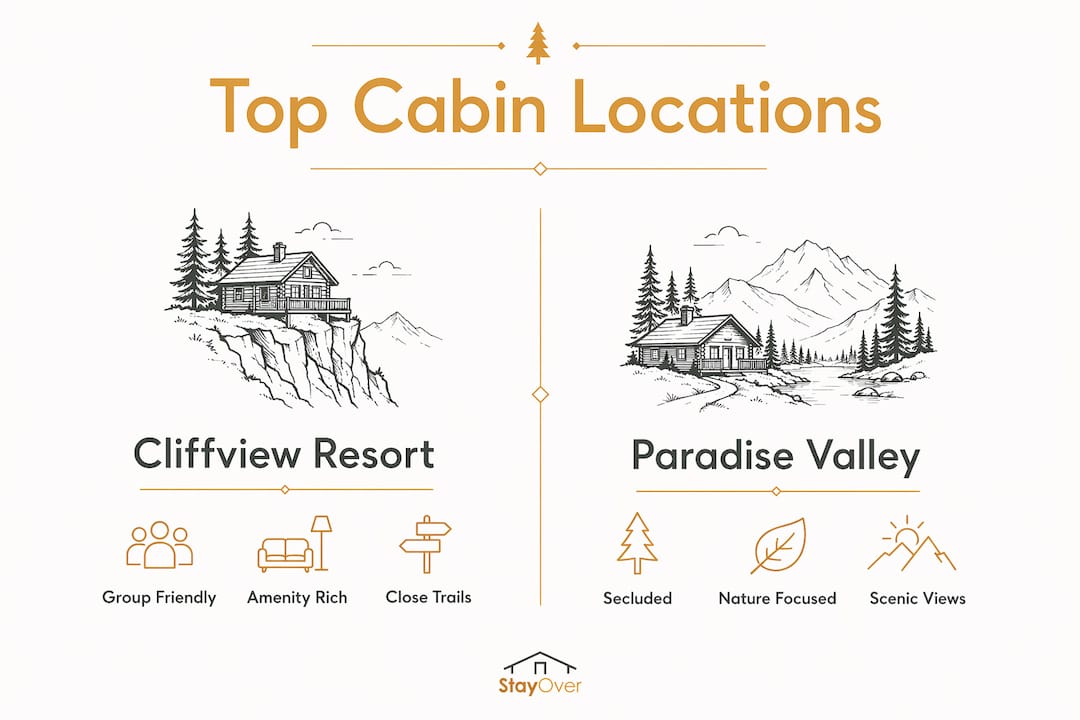 Top Cabin Locations

Cliffview Resort

Group Friendly
Amenity Rich
Close Trails

Paradise Valley

Secluded
Nature Focused
Scenic Views

StayOver